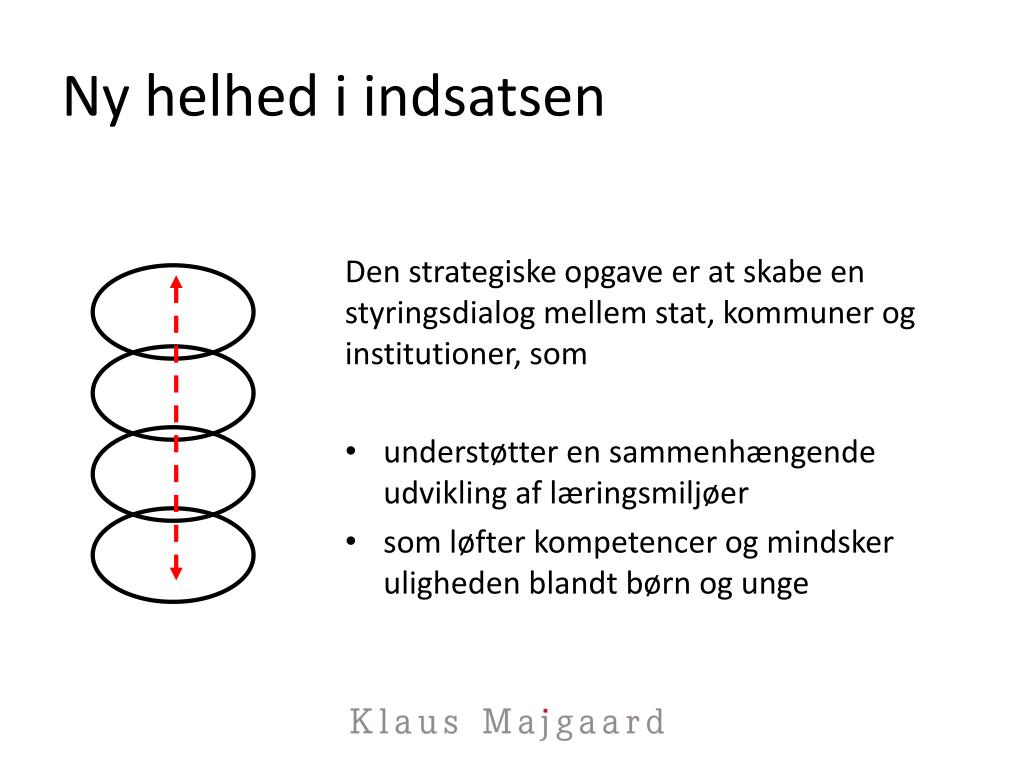 Ny helhed i indsatsen

Den strategiske opgave er at skabe en styringsdialog mellem stat, kommuner og institutioner, som

• understøtter en sammenhængende udvikling af læringsmiljøer
• som løfter kompetencer og mindsker uligheden blandt børn og unge

Klaus Majgaard